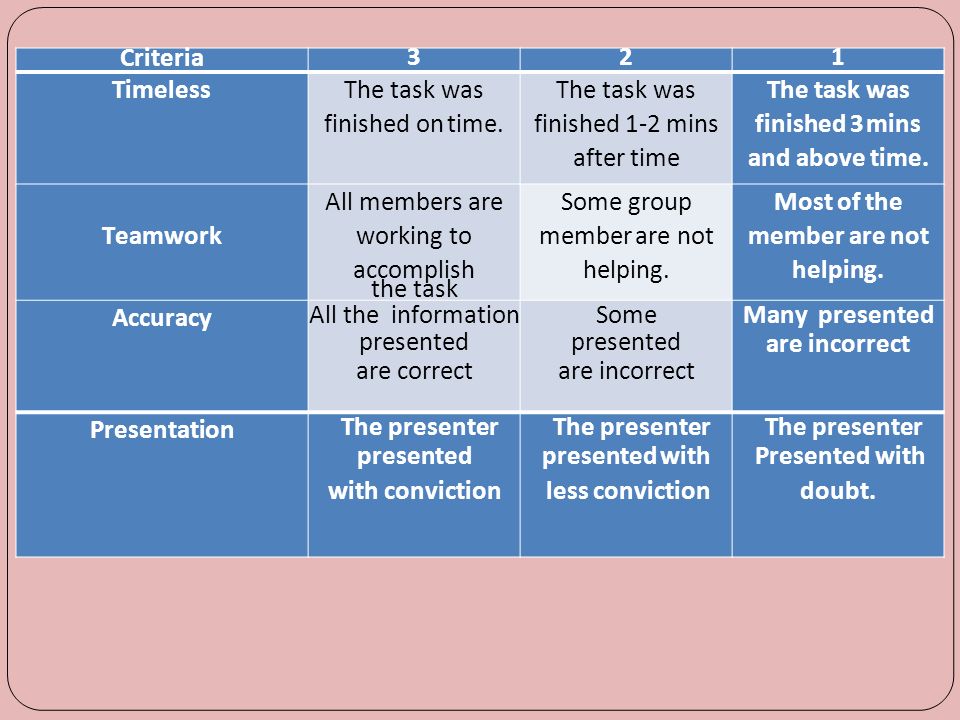 | Criteria | 3 | 2 | 1 |
|---|---|---|---|
| Timeless | The task was finished on time. | The task was finished 1-2 mins after time | The task was finished 3 mins and above time. |
| Teamwork | All members are working to accomplish the task | Some group member are not helping. | Most of the member are not helping. |
| Accuracy | All the information presented are correct | Some presented are incorrect | Many presented are incorrect |
| Presentation | The presenter presented with conviction | The presenter presented with less conviction | The presenter Presented with doubt. |